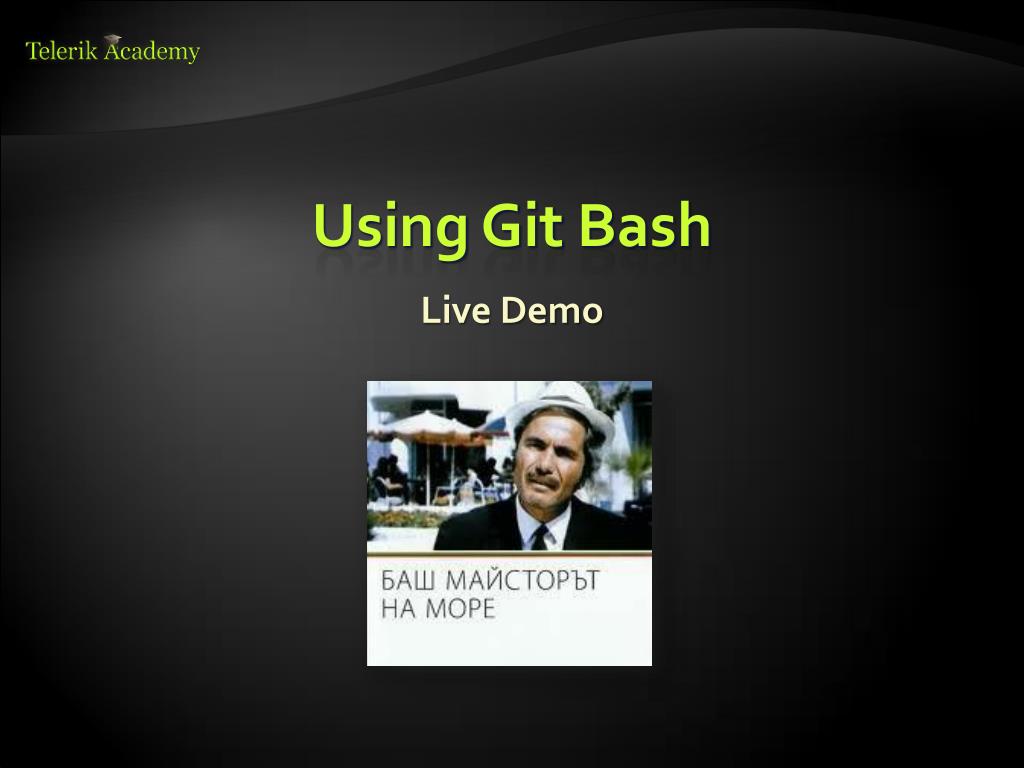 Telerik Academy

Using Git Bash

Live Demo

БАШ МАЙСТОРЪТ НА МОРЕ